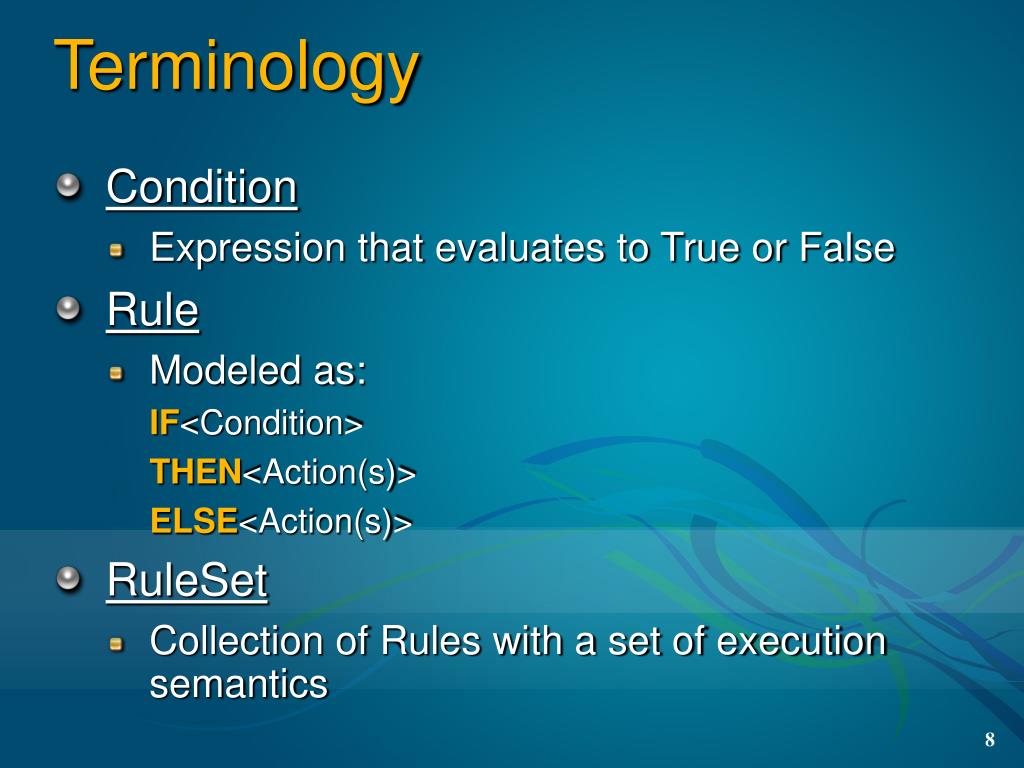 Terminology

Condition

Expression that evaluates to True or False

Rule

Modeled as:

IF<Condition>

THEN<Action(s)>

ELSE<Action(s)>

RuleSet

Collection of Rules with a set of execution semantics

8